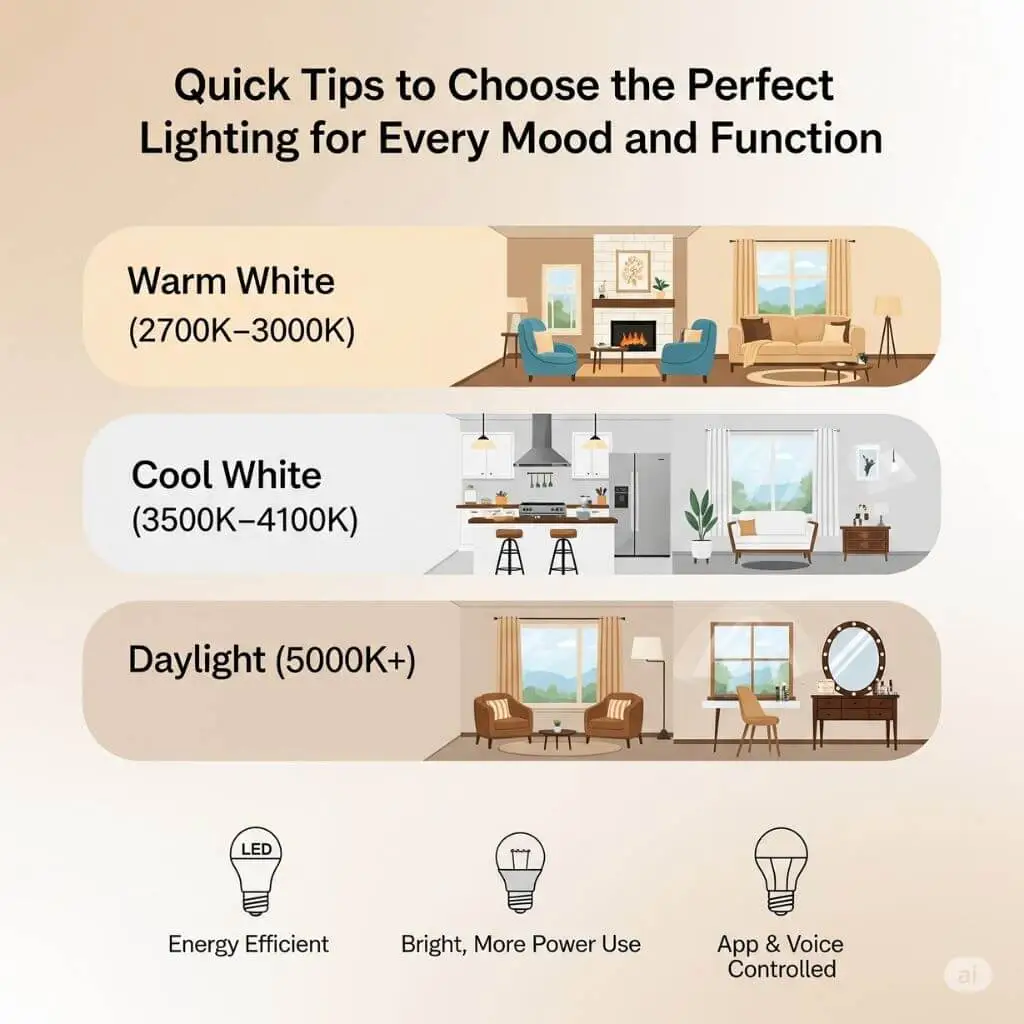 Quick Tips to Choose the Perfect Lighting for Every Mood and Function

Warm White
(2700K–3000K)

Cool White
(3500K–4100K)

Daylight (5000K+)

LED

Energy Efficient

Bright, More Power Use

App & Voice Controlled

ai